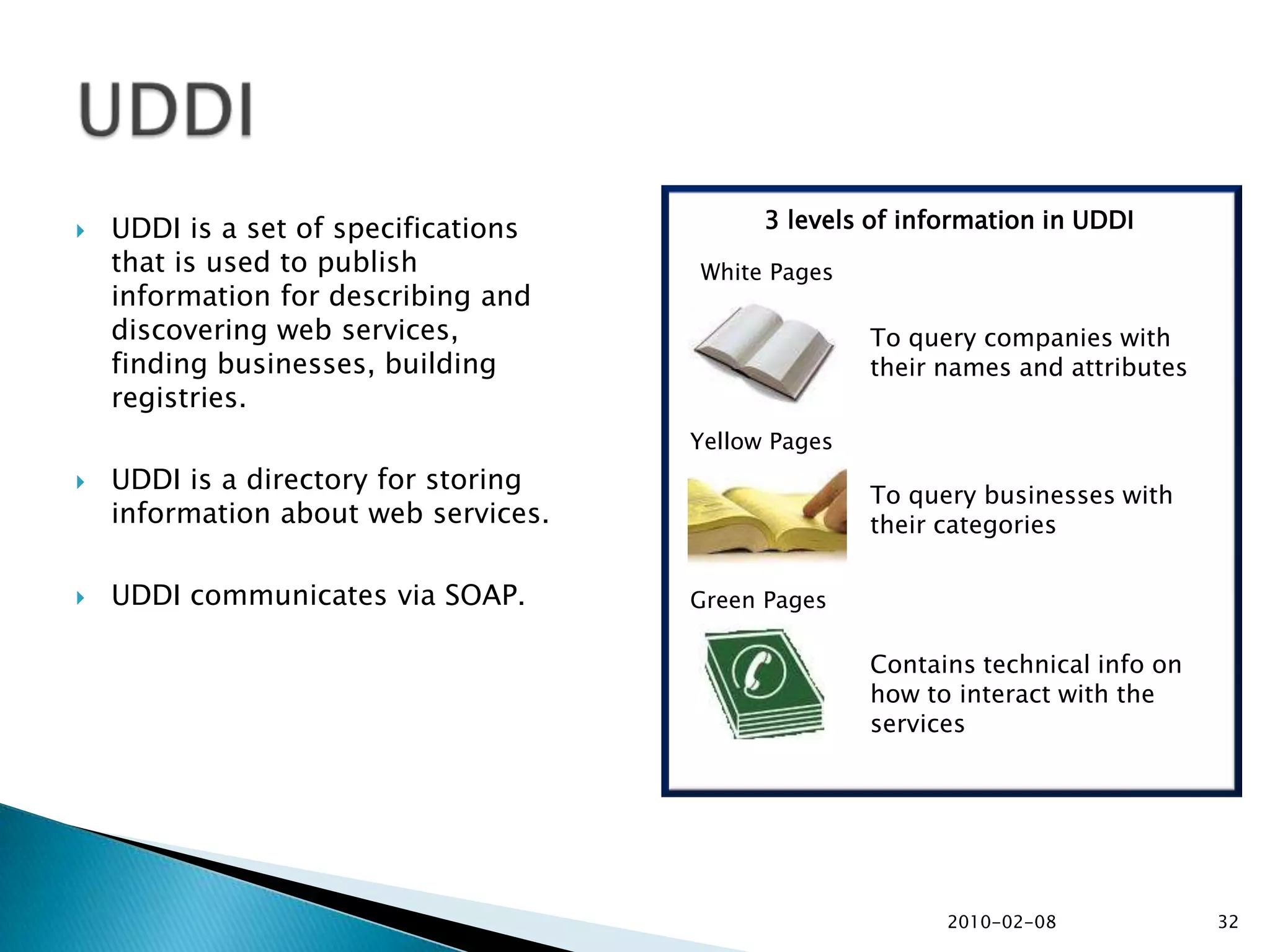 UDDI

UDDI is a set of specifications that is used to publish information for describing and discovering web services, finding businesses, building registries.

UDDI is a directory for storing information about web services.

UDDI communicates via SOAP.

3 levels of information in UDDI

White Pages

To query companies with their names and attributes

Yellow Pages

To query businesses with their categories

Green Pages

Contains technical info on how to interact with the services

2010-02-08

32